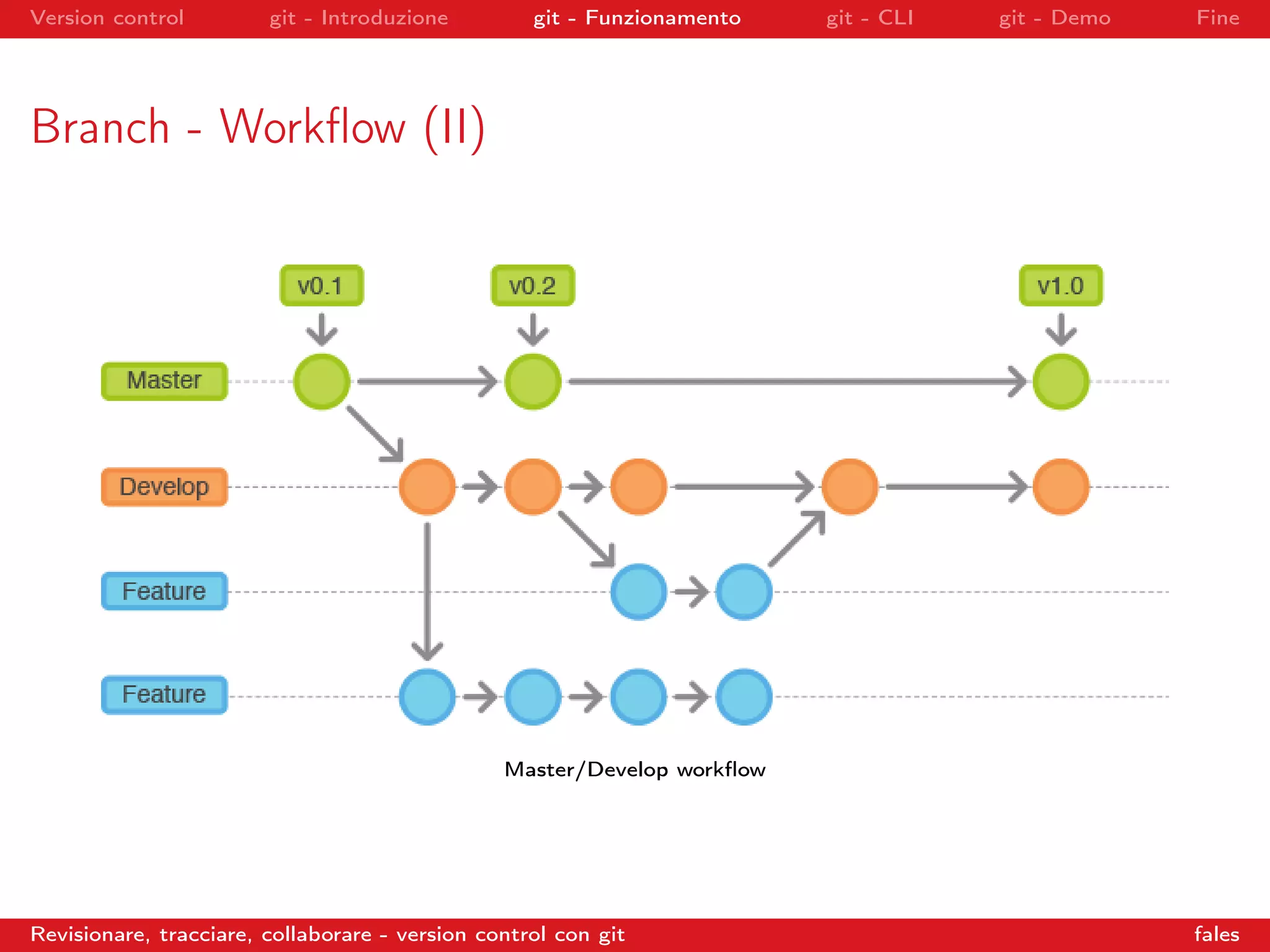 Version control git - Introduzione git - Funzionamento git - CLI git - Demo Fine

Branch - Workflow (II)

v0.1
v0.2
v1.0
Master
Develop
Feature
Feature

Master/Develop workflow

Revisionare, tracciare, collaborare - version control con git fales